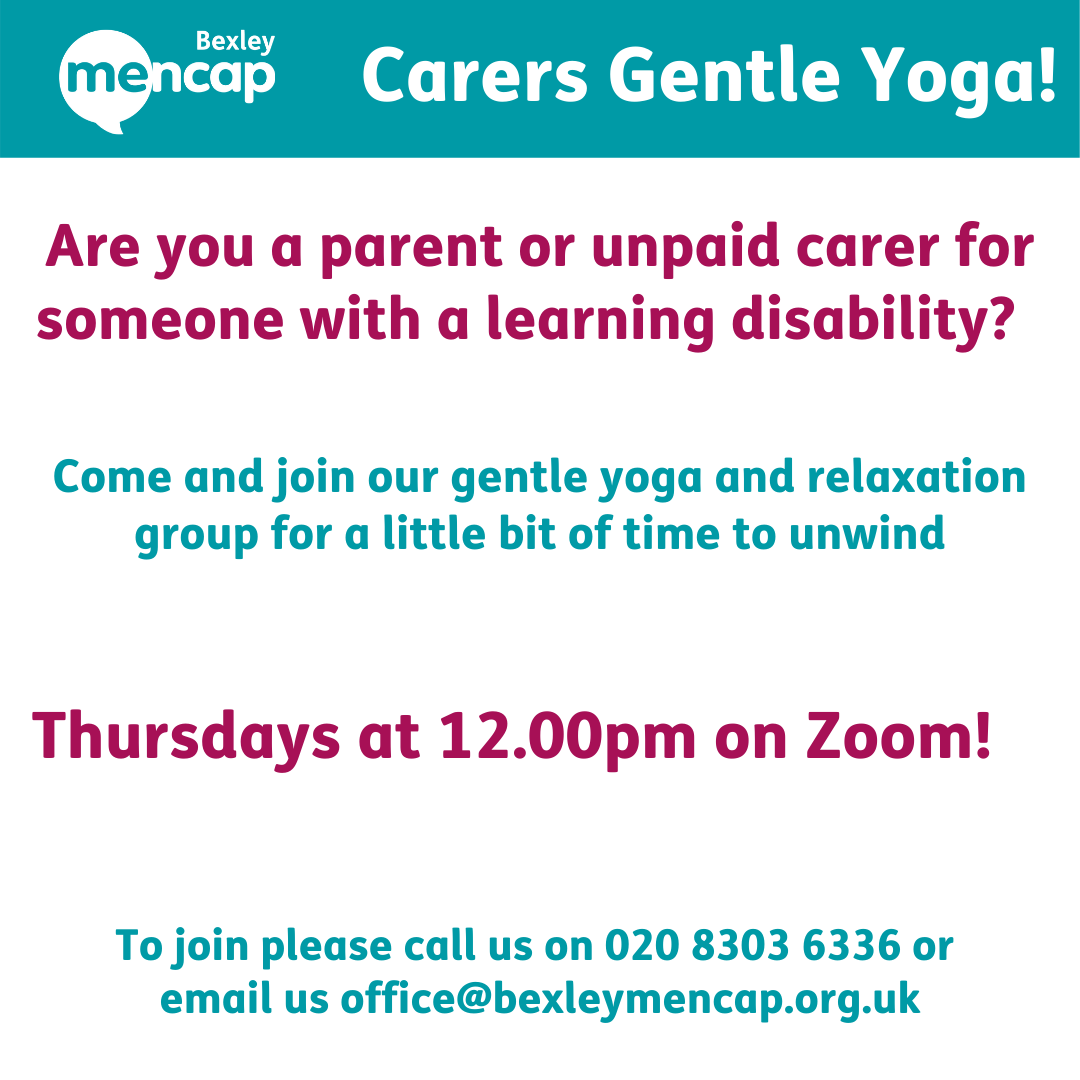 Bexley mencap

Carers Gentle Yoga!

Are you a parent or unpaid carer for someone with a learning disability?

Come and join our gentle yoga and relaxation group for a little bit of time to unwind

Thursdays at 12.00pm on Zoom!

To join please call us on 020 8303 6336 or email us office@bexleymencap.org.uk